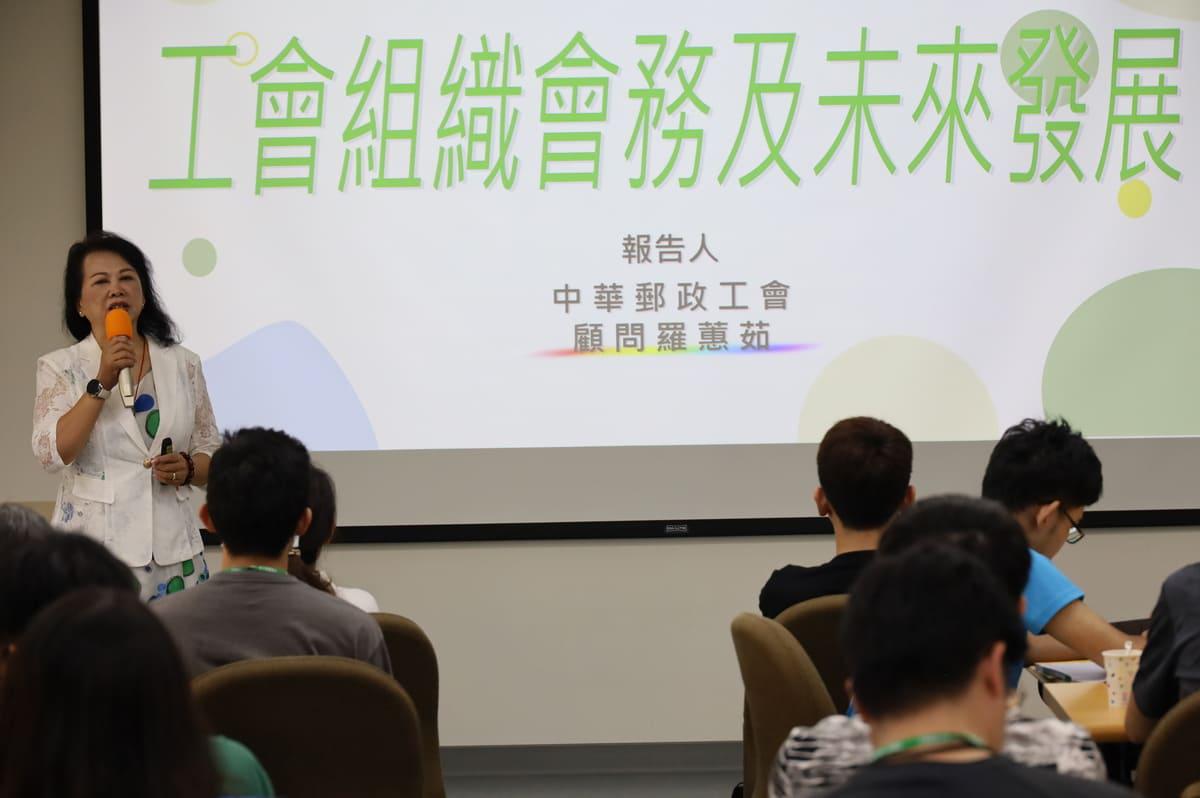 工會組織會務及未來發展

報告人
中華郵政工會
顧問羅蕙茹